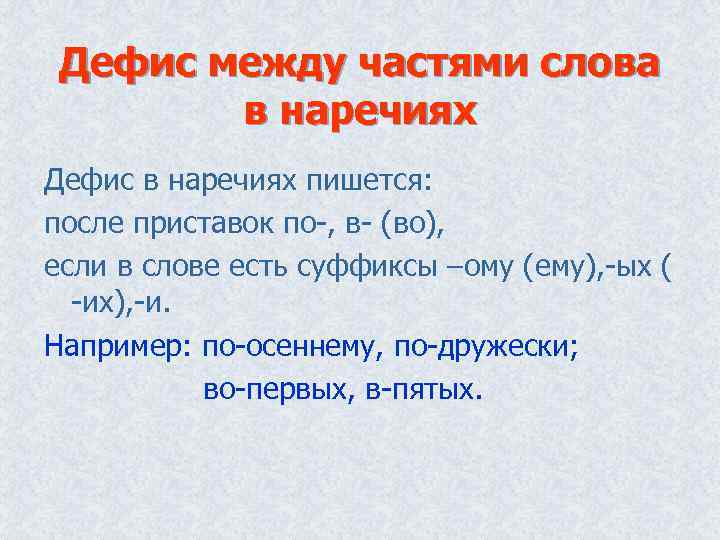 Дефис между частями слова в наречиях

Дефис в наречиях пишется:

после приставок по-, в- (во),

если в слове есть суффиксы –ому (ему),-ых ( -их),-и.

Например: по-осеннему, по-дружески;

во-первых, в-пятых.